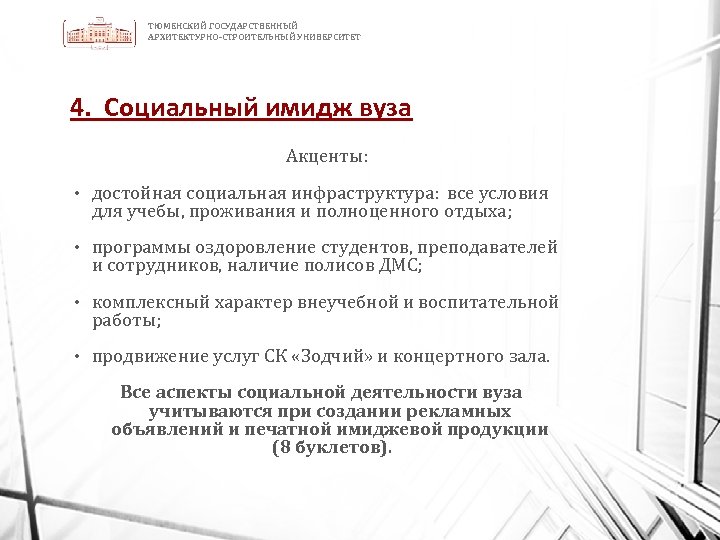 ТЮМЕНСКИЙ ГОСУДАРСТВЕННЫЙ
АРХИТЕКТУРНО-СТРОИТЕЛЬНЫЙ УНИВЕРСИТЕТ

4. Социальный имидж вуза

Акценты:

• достойная социальная инфраструктура: все условия для учебы, проживания и полноценного отдыха;

• программы оздоровление студентов, преподавателей и сотрудников, наличие полисов ДМС;

• комплексный характер внеучебной и воспитательной работы;

• продвижение услуг СК «Зодчий» и концертного зала.

Все аспекты социальной деятельности вуза учитываются при создании рекламных объявлений и печатной имиджевой продукции (8 буклетов).